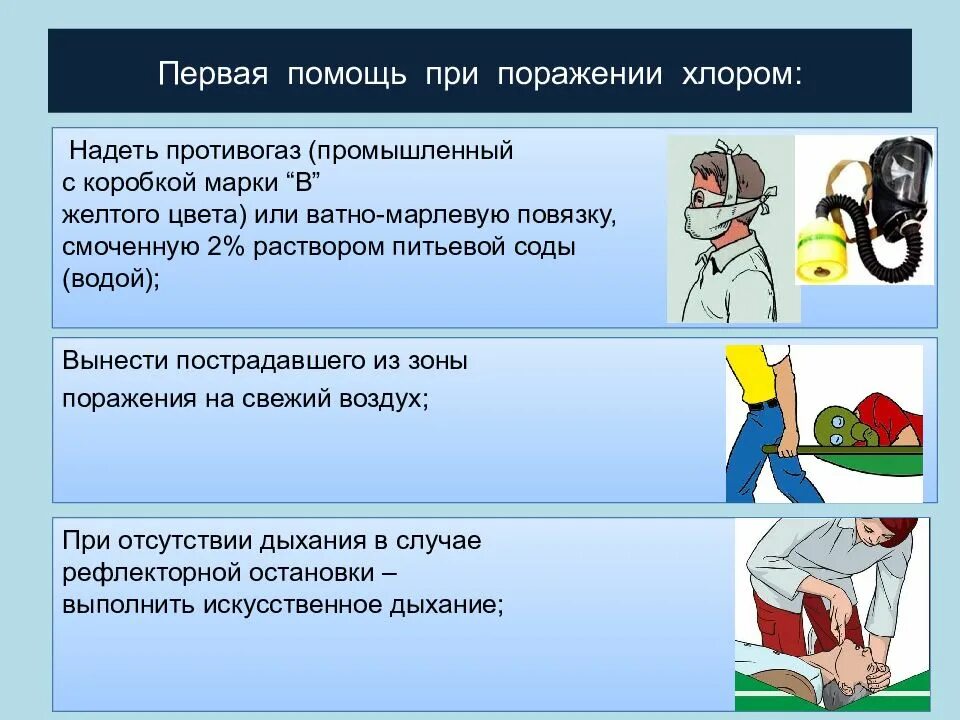 Первая помощь при поражении хлором:

Надеть противогаз (промышленный с коробкой марки “В” желтого цвета) или ватно-марлевую повязку, смоченную 2% раствором питьевой соды (водой);

Вынести пострадавшего из зоны поражения на свежий воздух;

При отсутствии дыхания в случае рефлекторной остановки – выполнить искусственное дыхание;